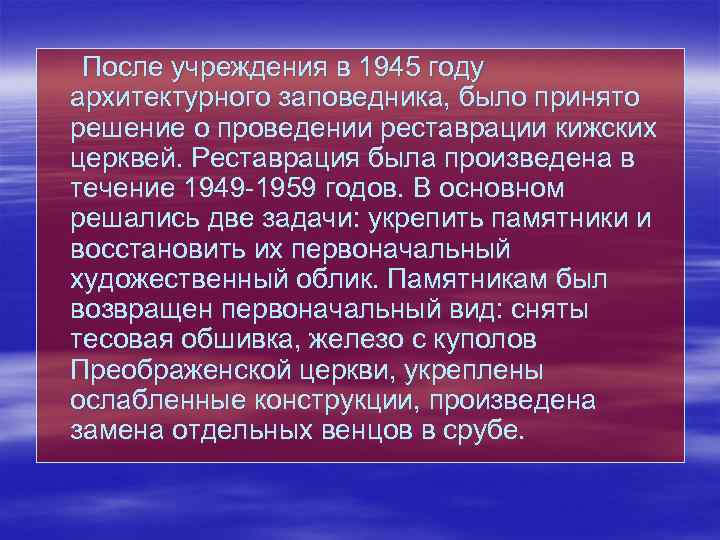 После учреждения в 1945 году архитектурного заповедника, было принято решение о проведении реставрации кижских церквей. Реставрация была произведена в течение 1949-1959 годов. В основном решались две задачи: укрепить памятники и восстановить их первоначальный художественный облик. Памятникам был возвращен первоначальный вид: сняты тесовая обшивка, железо с куполов Преображенской церкви, укреплены ослабленные конструкции, произведена замена отдельных венцов в срубе.